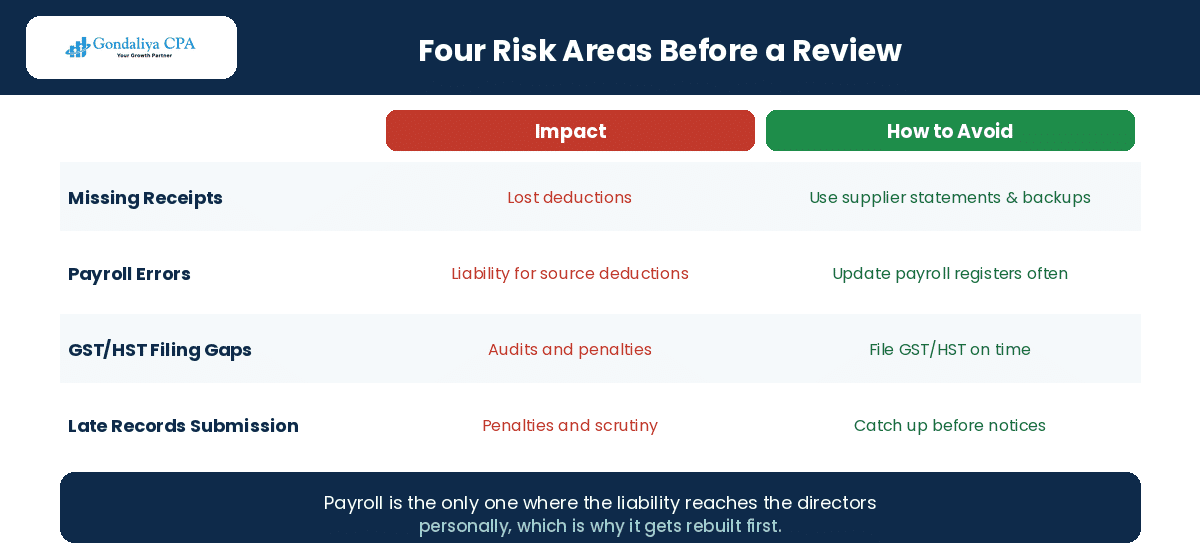 Gondaliya CPA
Your Growth Partner

Four Risk Areas Before a Review

| | Impact | How to Avoid |
|---|---|---|
| Missing Receipts | Lost deductions | Use supplier statements & backups |
| Payroll Errors | Liability for source deductions | Update payroll registers often |
| GST/HST Filing Gaps | Audits and penalties | File GST/HST on time |
| Late Records Submission | Penalties and scrutiny | Catch up before notices |

Payroll is the only one where the liability reaches the directors personally, which is why it gets rebuilt first.